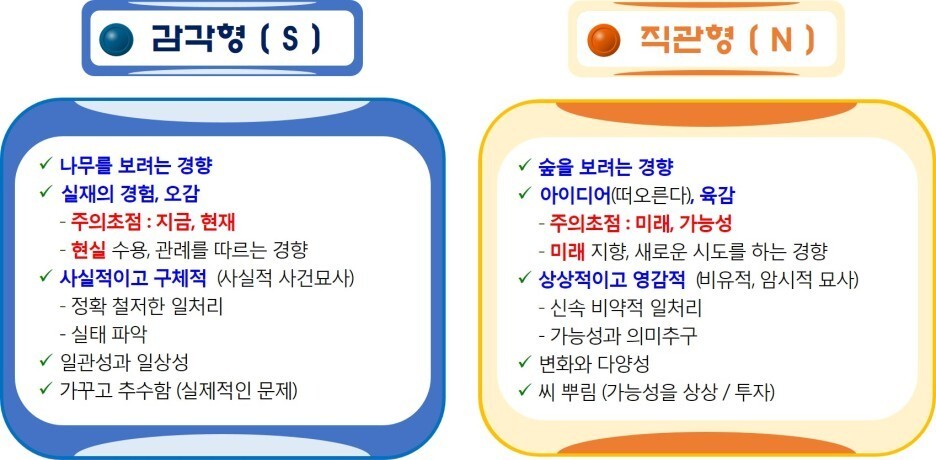 감각형 ( S )

✓ 나무를 보려는 경향
✓ 실재의 경험, 오감
- 주의초점 : 지금, 현재
- 현실 수용, 관례를 따르는 경향
✓ 사실적이고 구체적 (사실적 사건묘사)
- 정확 철저한 일처리
- 실태 파악
✓ 일관성과 일상성
✓ 가꾸고 추수함 (실제적인 문제)

직관형 ( N )

✓ 숲을 보려는 경향
✓ 아이디어(떠오른다), 육감
- 주의초점 : 미래, 가능성
- 미래 지향, 새로운 시도를 하는 경향
✓ 상상적이고 영감적 (비유적, 암시적 묘사)
- 신속 비약적 일처리
- 가능성과 의미추구
✓ 변화와 다양성
✓ 씨 뿌림 (가능성을 상상 / 투자)